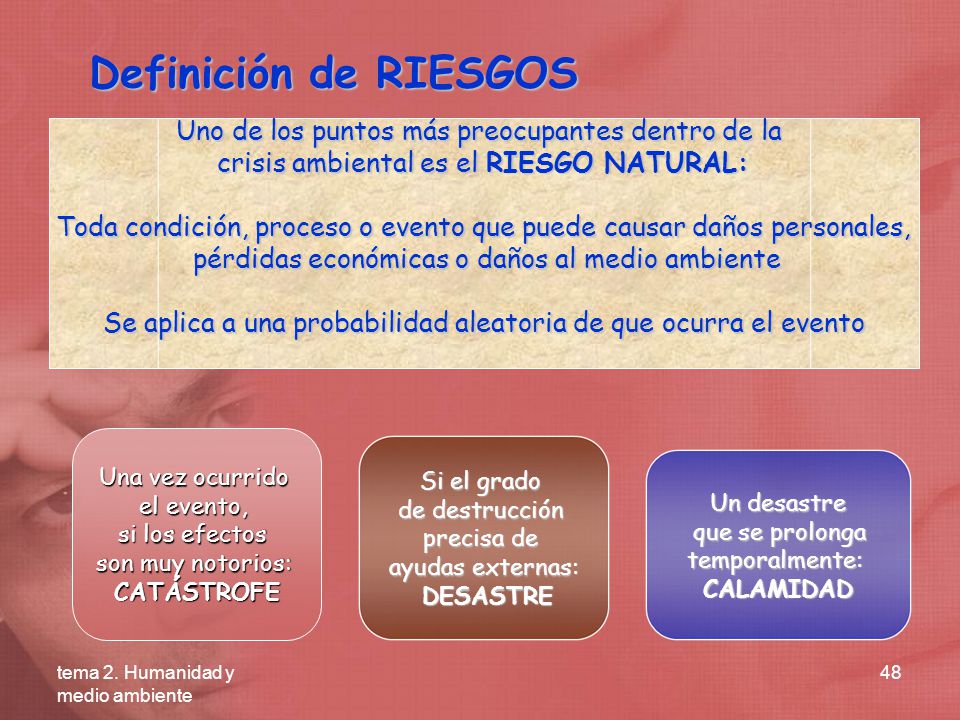 Definición de RIESGOS

Uno de los puntos más preocupantes dentro de la crisis ambiental es el RIESGO NATURAL:

Toda condición, proceso o evento que puede causar daños personales, pérdidas económicas o daños al medio ambiente

Se aplica a una probabilidad aleatoria de que ocurra el evento

Una vez ocurrido el evento, si los efectos son muy notorios: CATÁSTROFE

Si el grado de destrucción precisa de ayudas externas: DESASTRE

Un desastre que se prolonga temporalmente: CALAMIDAD

tema 2. Humanidad y medio ambiente

48